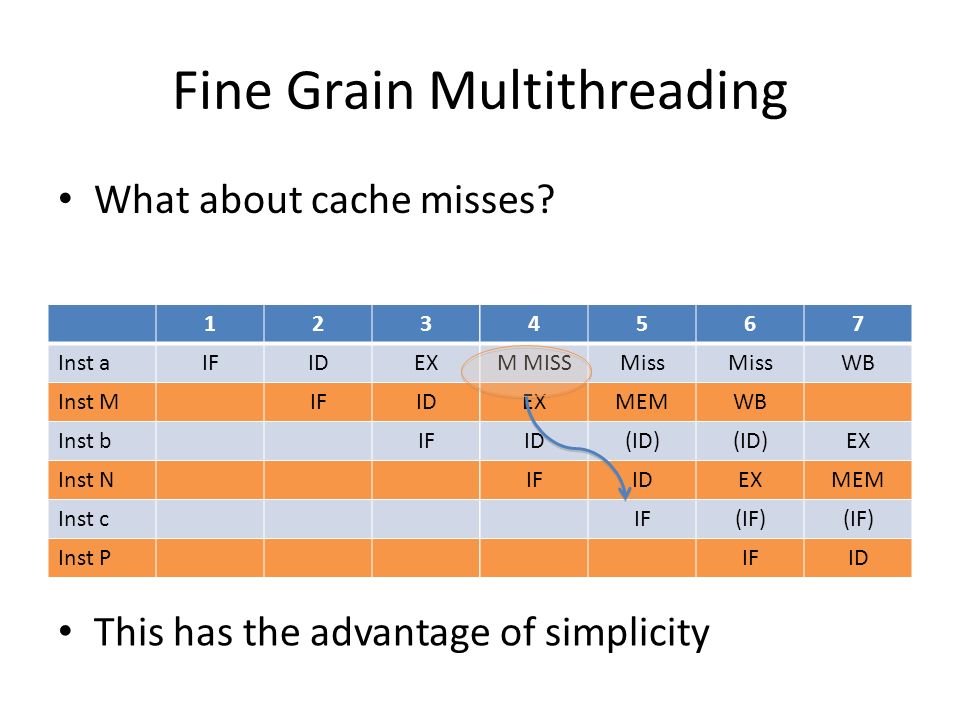 Fine Grain Multithreading

• What about cache misses?

| | 1 | 2 | 3 | 4 | 5 | 6 | 7 |
|---|---|---|---|---|---|---|---|
| Inst a | IF | ID | EX | M MISS | Miss | Miss | WB |
| Inst M | | IF | ID | EX | MEM | WB | |
| Inst b | | | IF | ID | (ID) | (ID) | EX |
| Inst N | | | | IF | ID | EX | MEM |
| Inst c | | | | | IF | (IF) | (IF) |
| Inst P | | | | | | IF | ID |

• This has the advantage of simplicity